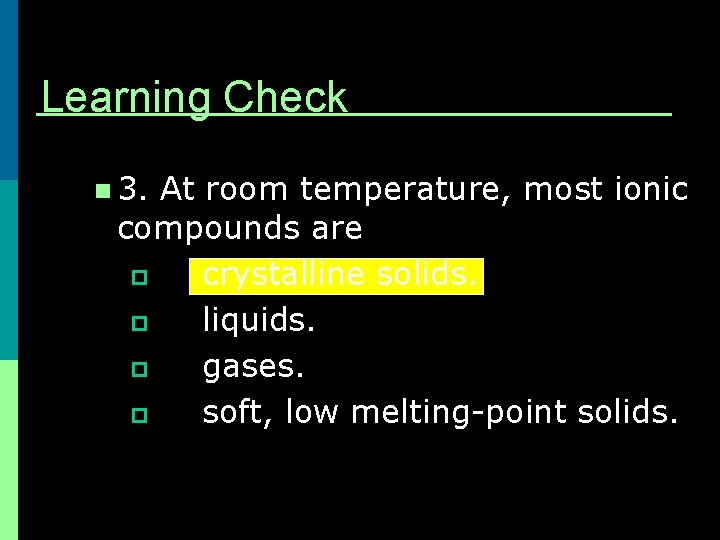 Learning Check

3. At room temperature, most ionic compounds are

crystalline solids.

liquids.

gases.

soft, low melting-point solids.